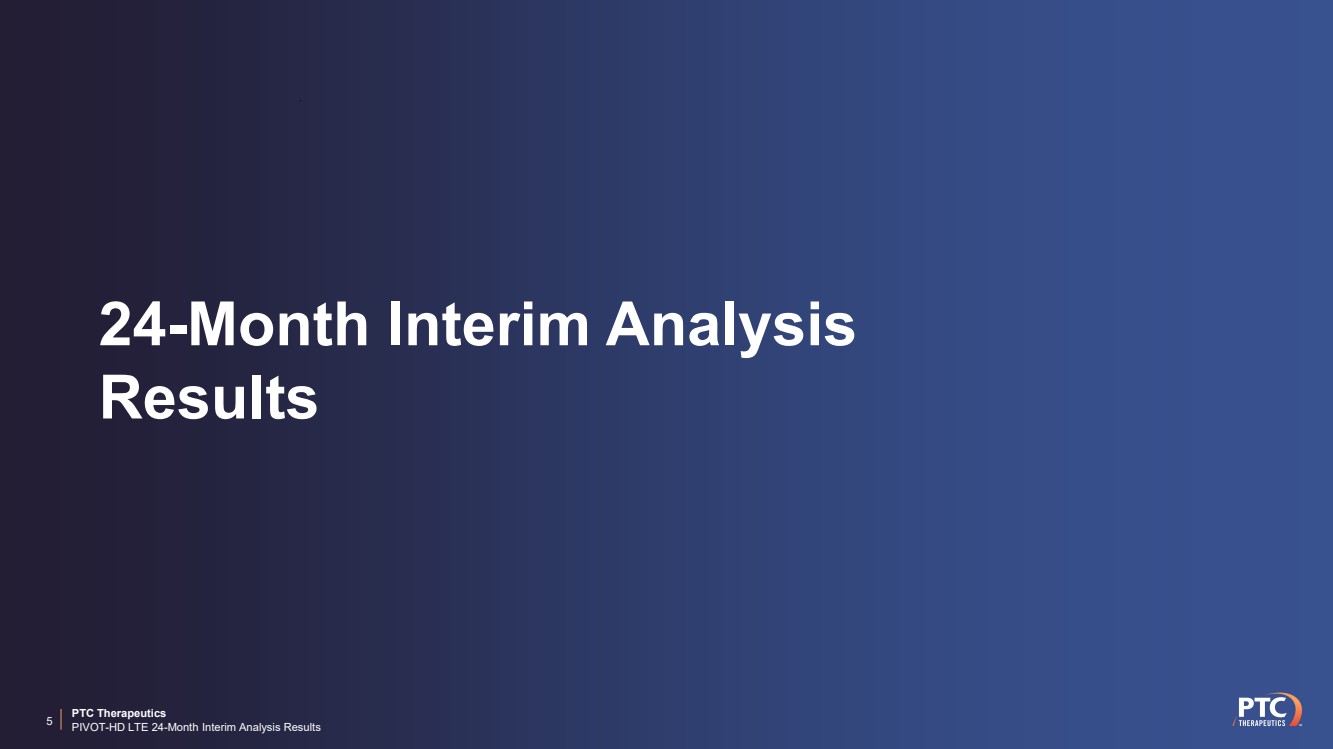 24-Month Interim Analysis Results

5 PTC Therapeutics
PIVOT-HD LTE 24-Month Interim Analysis Results

PTC THERAPEUTICS